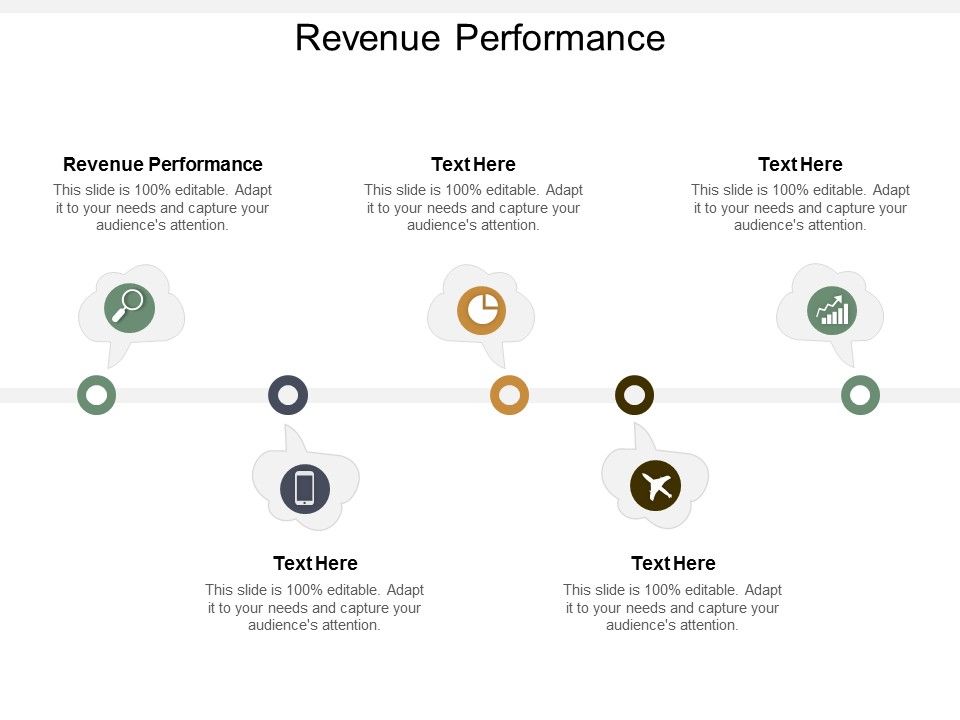 Revenue Performance

Revenue Performance
This slide is 100% editable. Adapt it to your needs and capture your audience's attention.

Text Here
This slide is 100% editable. Adapt it to your needs and capture your audience's attention.

Text Here
This slide is 100% editable. Adapt it to your needs and capture your audience's attention.

Text Here
This slide is 100% editable. Adapt it to your needs and capture your audience's attention.

Text Here
This slide is 100% editable. Adapt it to your needs and capture your audience's attention.